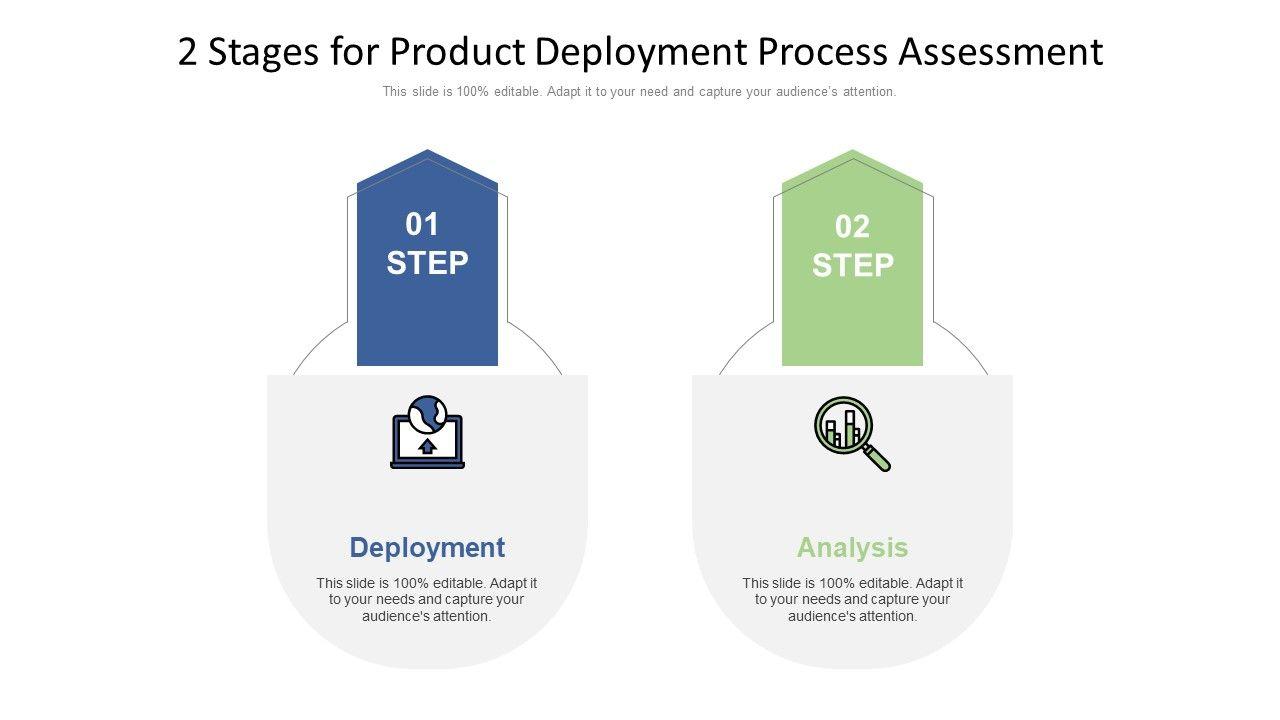 2 Stages for Product Deployment Process Assessment

This slide is 100% editable. Adapt it to your need and capture your audience's attention.

01
STEP

Deployment

This slide is 100% editable. Adapt it to your needs and capture your audience's attention.

02
STEP

Analysis

This slide is 100% editable. Adapt it to your needs and capture your audience's attention.